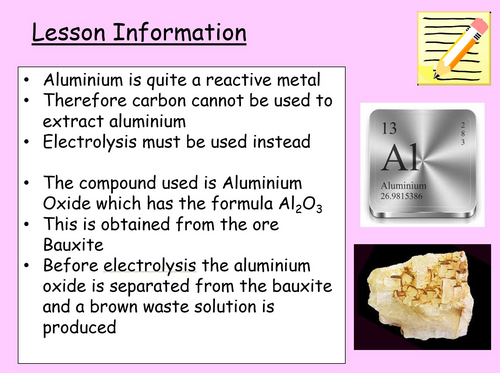 Lesson Information

• Aluminium is quite a reactive metal
• Therefore carbon cannot be used to extract aluminium
• Electrolysis must be used instead

• The compound used is Aluminium Oxide which has the formula $Al_2O_3$
• This is obtained from the ore Bauxite
• Before electrolysis the aluminium oxide is separated from the bauxite and a brown waste solution is produced

13
2
8
3
Al
Aluminium
26.9815386